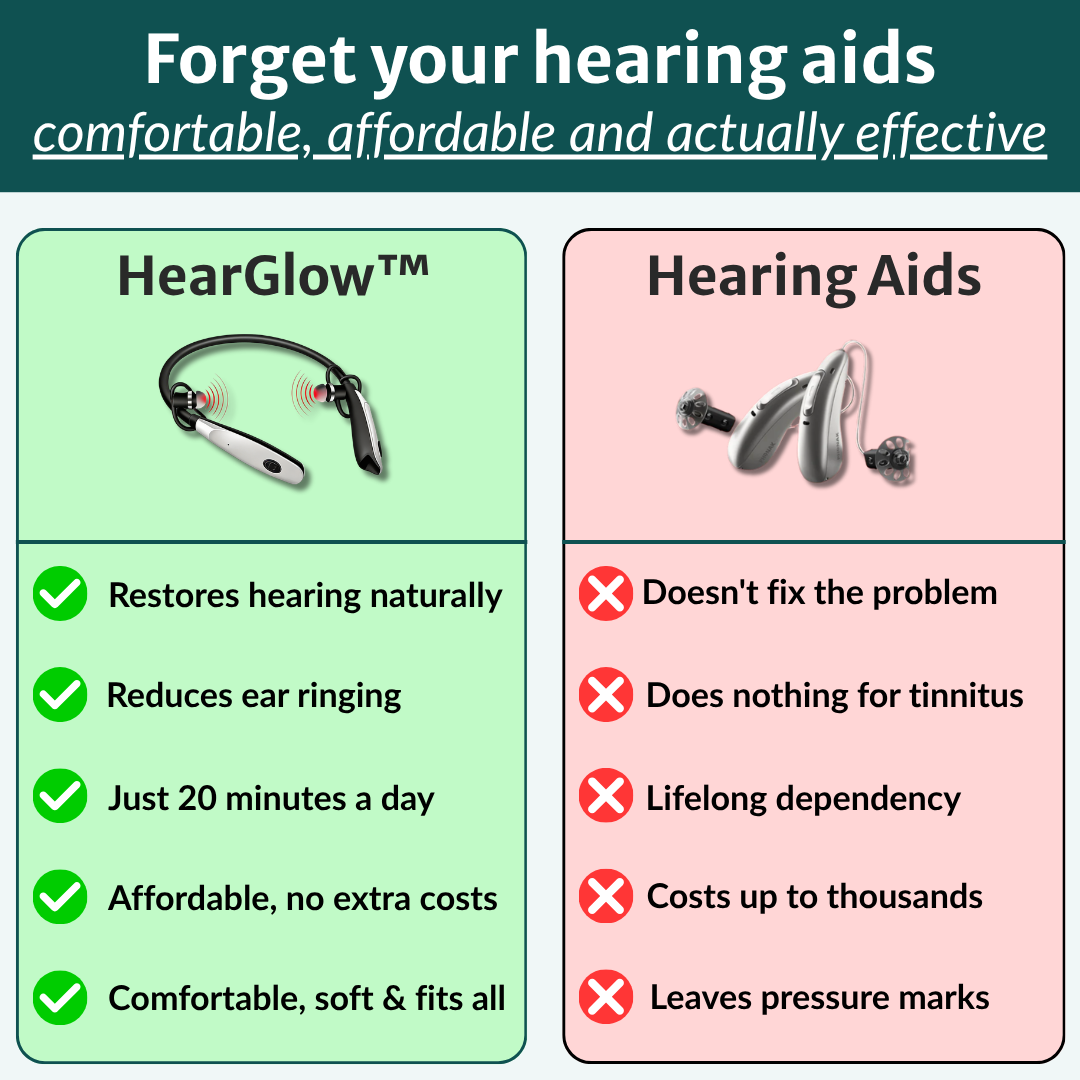 Forget your hearing aids
comfortable, affordable and actually effective

HearGlow™

Restores hearing naturally

Reduces ear ringing

Just 20 minutes a day

Affordable, no extra costs

Comfortable, soft & fits all

Hearing Aids

Doesn't fix the problem

Does nothing for tinnitus

Lifelong dependency

Costs up to thousands

Leaves pressure marks